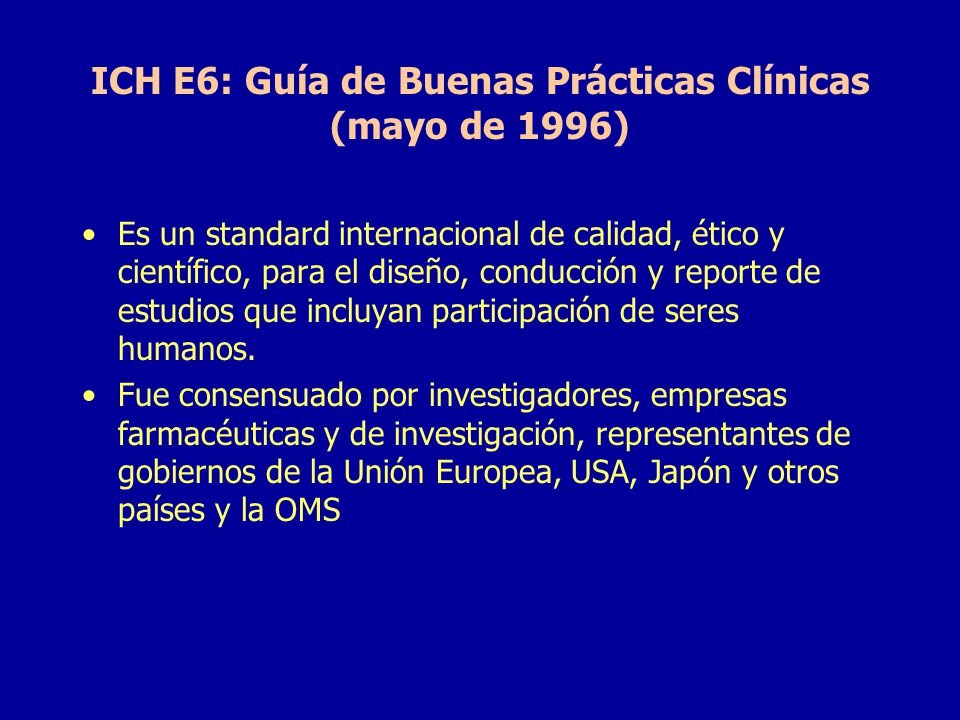 ICH E6: Guía de Buenas Prácticas Clínicas (mayo de 1996)

• Es un standard internacional de calidad, ético y científico, para el diseño, conducción y reporte de estudios que incluyan participación de seres humanos.

• Fue consensuado por investigadores, empresas farmacéuticas y de investigación, representantes de gobiernos de la Unión Europea, USA, Japón y otros países y la OMS